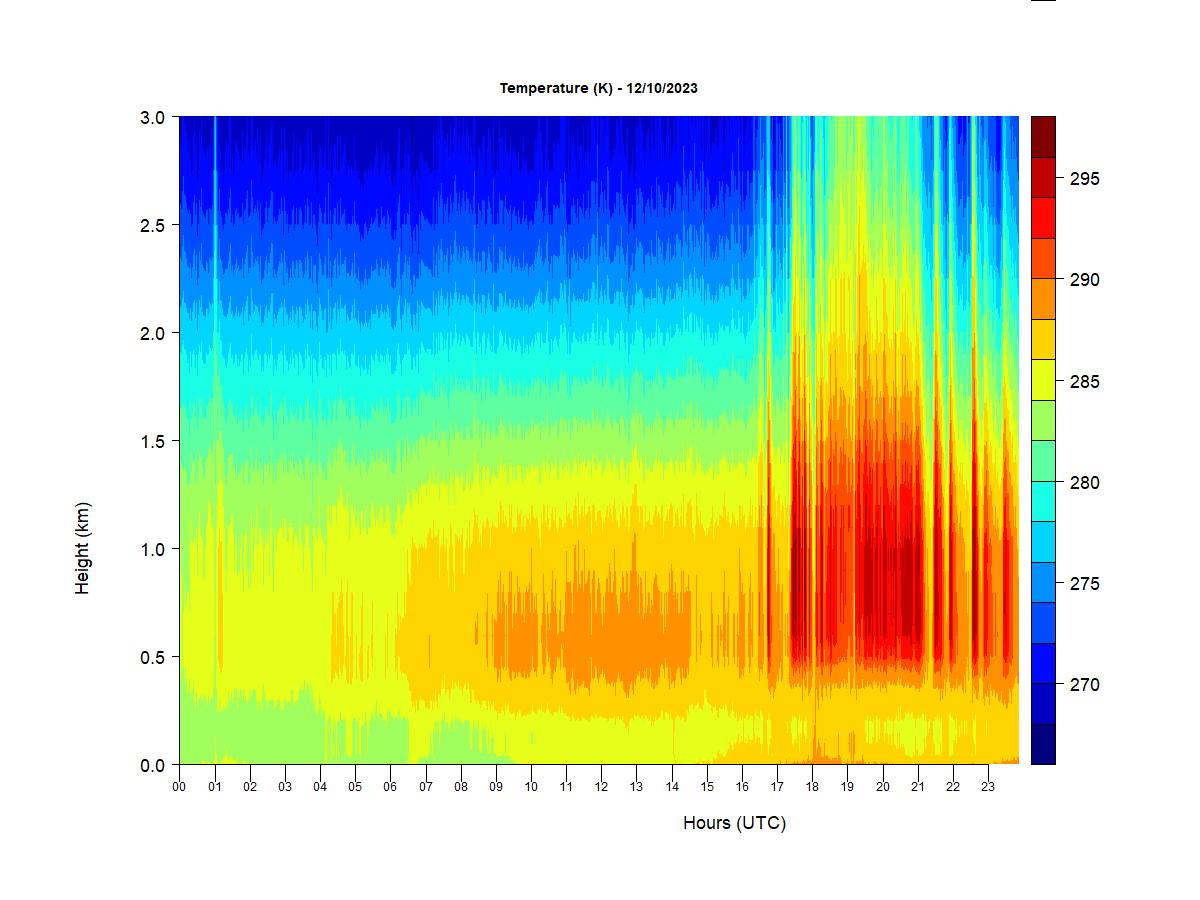 Temperature (K) - 12/10/2023

Height (km)

3.0
2.5
2.0
1.5
1.0
0.5
0.0

00 01 02 03 04 05 06 07 08 09 10 11 12 13 14 15 16 17 18 19 20 21 22 23

Hours (UTC)

295
290
285
280
275
270